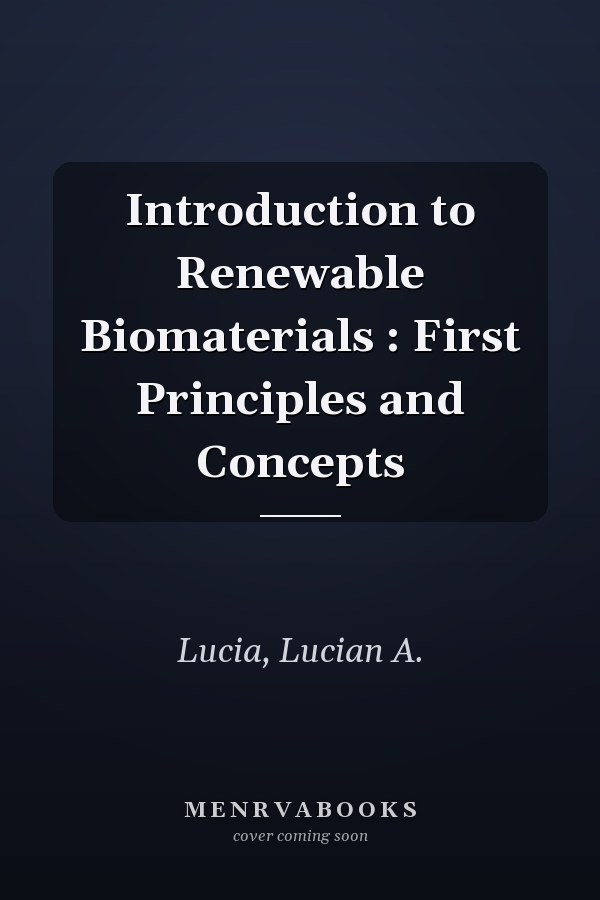 Introduction to Renewable Biomaterials : First Principles and Concepts

Lucia, Lucian A.

MENRVABOOKS
cover coming soon